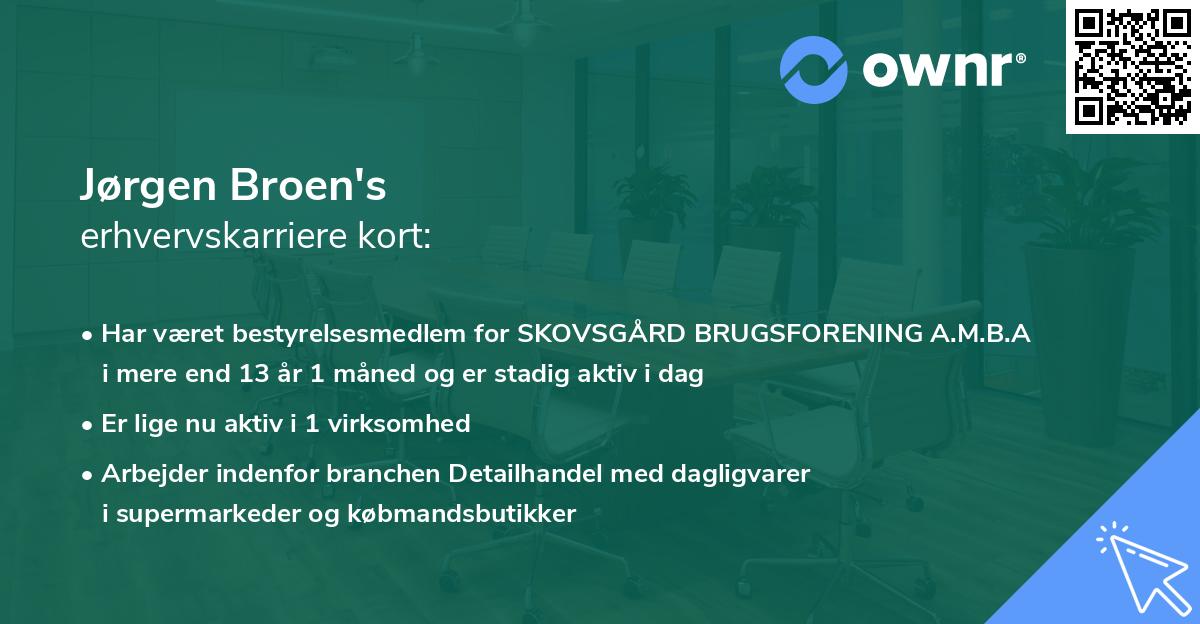 ownr®

Jørgen Broen's
erhvervskarriere kort:

• Har været bestyrelsesmedlem for SKOVSGÅRD BRUGSFORENING A.M.B.A i mere end 13 år 1 måned og er stadig aktiv i dag

• Er lige nu aktiv i 1 virksomhed

• Arbejder indenfor branchen Detailhandel med dagligvarer i supermarkeder og købmandsbutikker